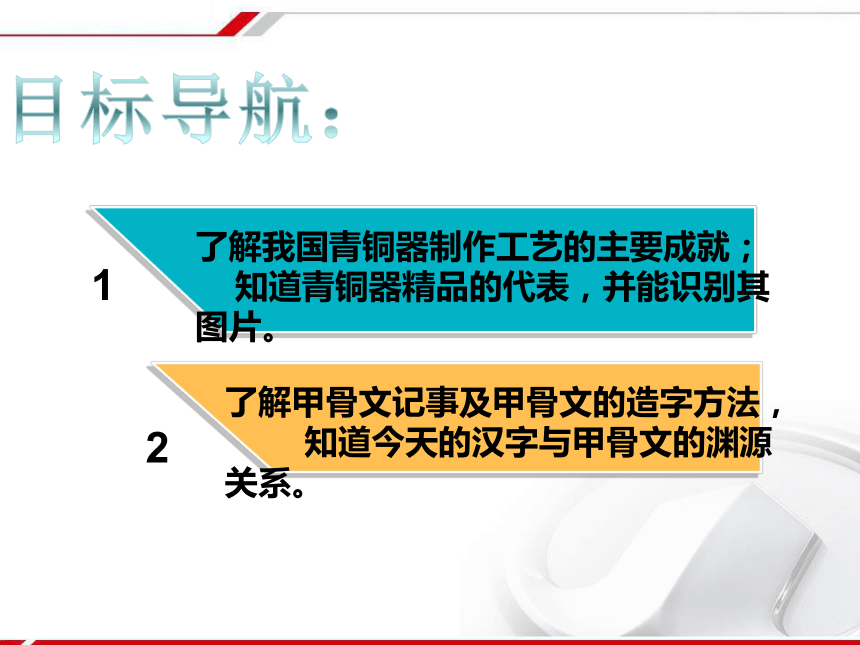 目标导航：

1

了解我国青铜器制作工艺的主要成就；知道青铜器精品的代表，并能识别其图片。

2

了解甲骨文记事及甲骨文的造字方法，知道今天的汉字与甲骨文的渊源关系。